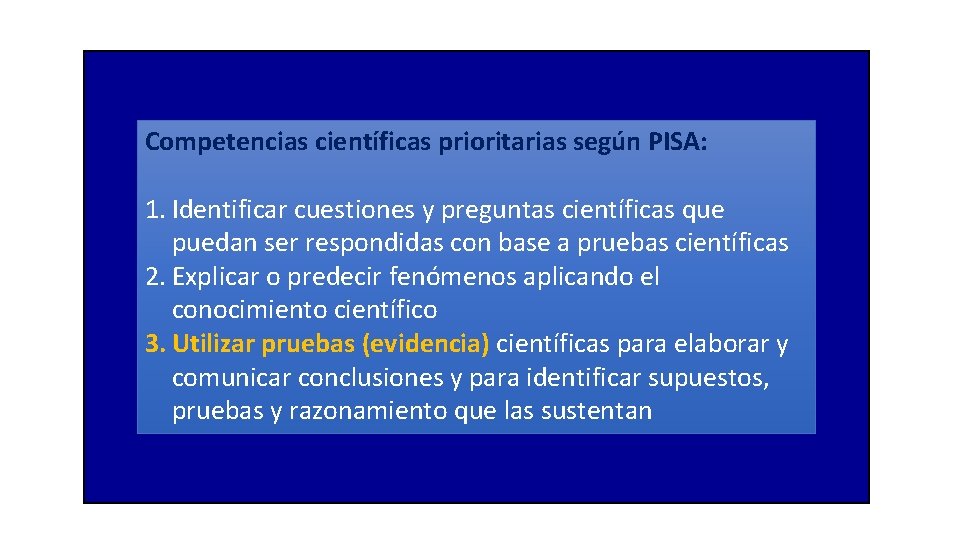 Competencias científicas prioritarias según PISA:

1. Identificar cuestiones y preguntas científicas que puedan ser respondidas con base a pruebas científicas
2. Explicar o predecir fenómenos aplicando el conocimiento científico
3. Utilizar pruebas (evidencia) científicas para elaborar y comunicar conclusiones y para identificar supuestos, pruebas y razonamiento que las sustentan